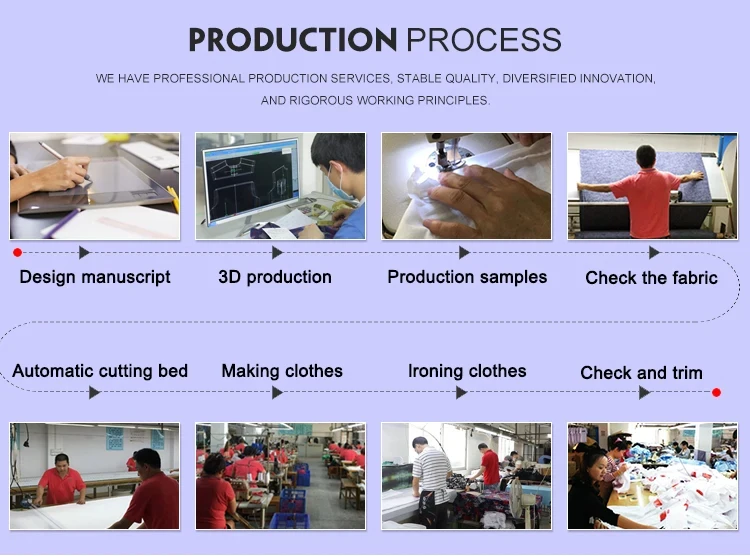 PRODUCTION PROCESS

WE HAVE PROFESSIONAL PRODUCTION SERVICES, STABLE QUALITY, DIVERSIFIED INNOVATION, AND RIGOROUS WORKING PRINCIPLES.

Design manuscript

3D production

Production samples

Check the fabric

Automatic cutting bed

Making clothes

Ironing clothes

Check and trim